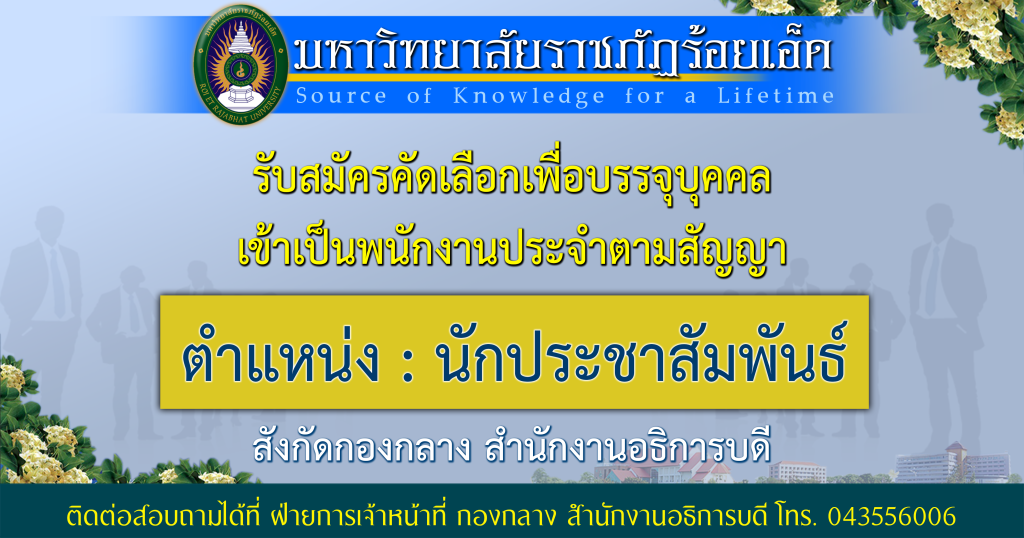 มหาวิทยาลัยราชภัฏร้อยเอ็ด
Source of Knowledge for a Lifetime

รับสมัครคัดเลือกเพื่อบรรจุบุคคล
เข้าเป็นพนักงานประจำตามสัญญา

ตำแหน่ง : นักประชาสัมพันธ์

สังกัดกองกลาง สำนักงานอธิการบดี

ติดต่อสอบถามได้ที่ ฝ่ายการเจ้าหน้าที่ กองกลาง สำนักงานอธิการบดี โทร. 043556006